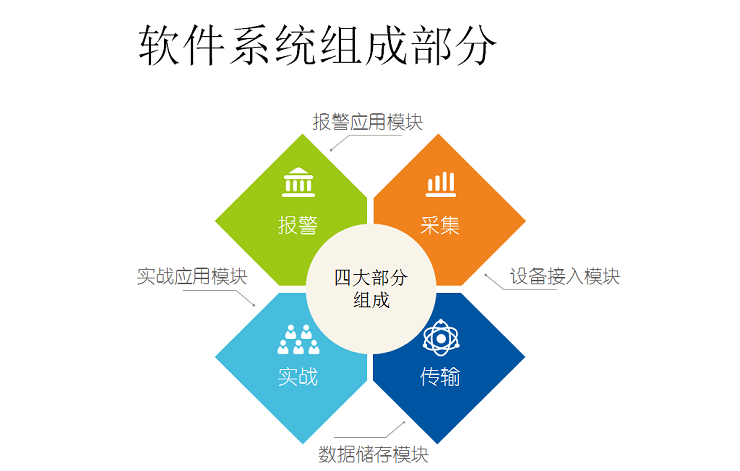 软件系统组成部分

报警应用模块

报警

采集

实战应用模块

四大部分组成

设备接入模块

实战

传输

数据储存模块